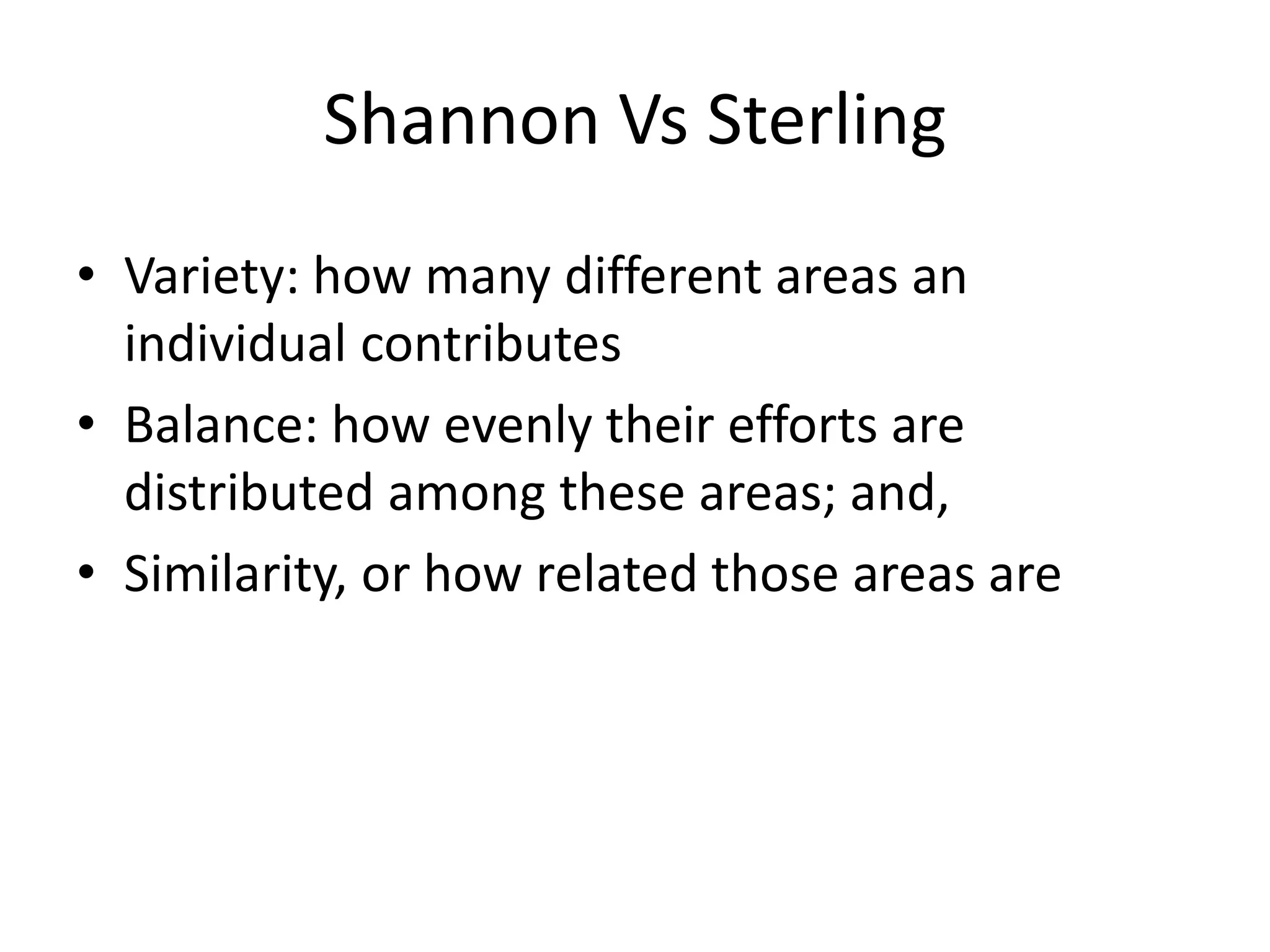 Shannon Vs Sterling

• Variety: how many different areas an individual contributes
• Balance: how evenly their efforts are distributed among these areas; and,
• Similarity, or how related those areas are